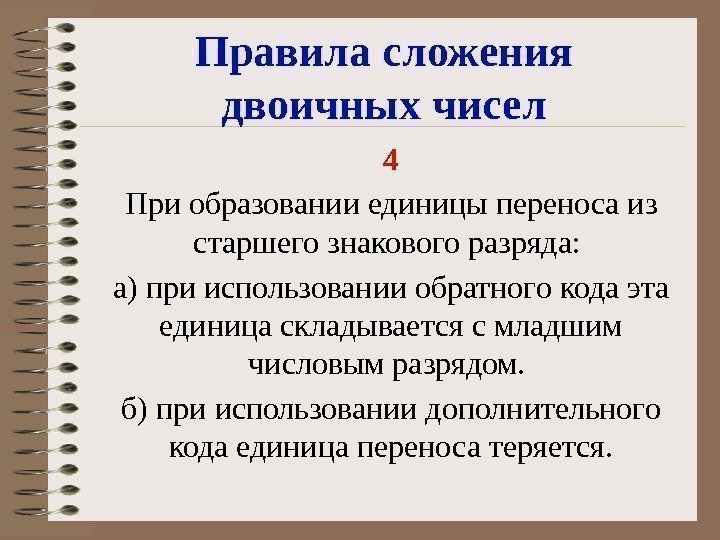 Правила сложения двоичных чисел

4

При образовании единицы переноса из старшего знакового разряда:

а) при использовании обратного кода эта единица складывается с младшим числовым разрядом.

б) при использовании дополнительного кода единица переноса теряется.